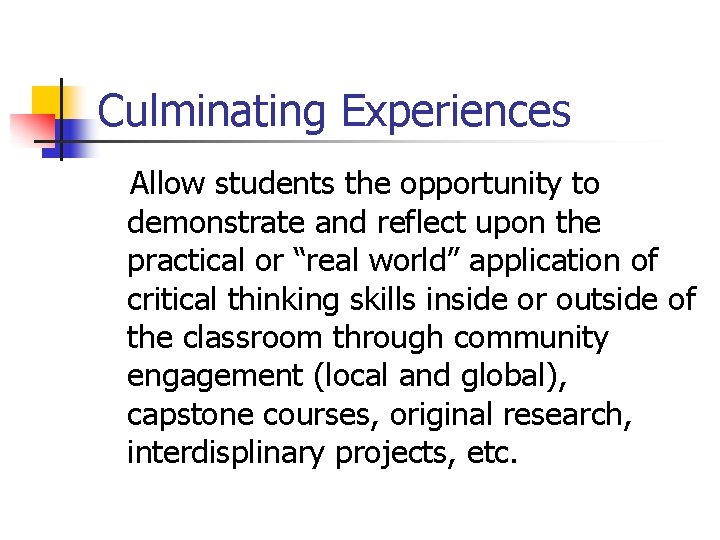 Culminating Experiences

Allow students the opportunity to demonstrate and reflect upon the practical or “real world” application of critical thinking skills inside or outside of the classroom through community engagement (local and global), capstone courses, original research, interdisplinary projects, etc.